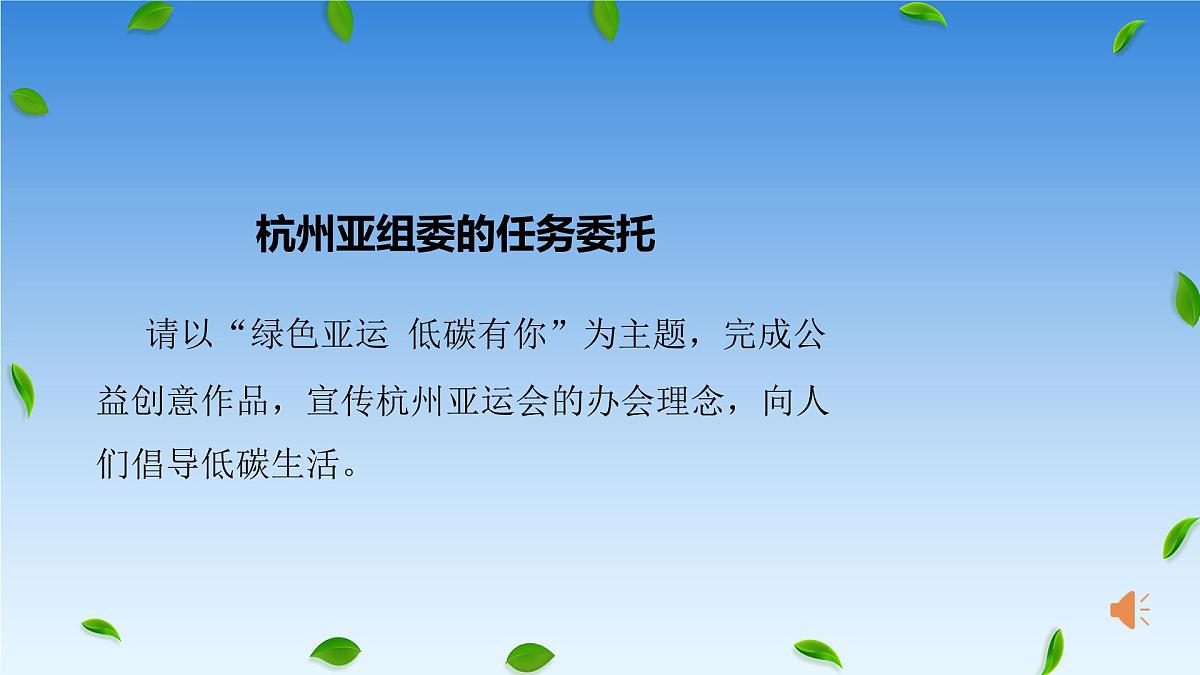 杭州亚组委的任务委托

请以“绿色亚运 低碳有你”为主题，完成公益创意作品，宣传杭州亚运会的办会理念，向人们倡导低碳生活。